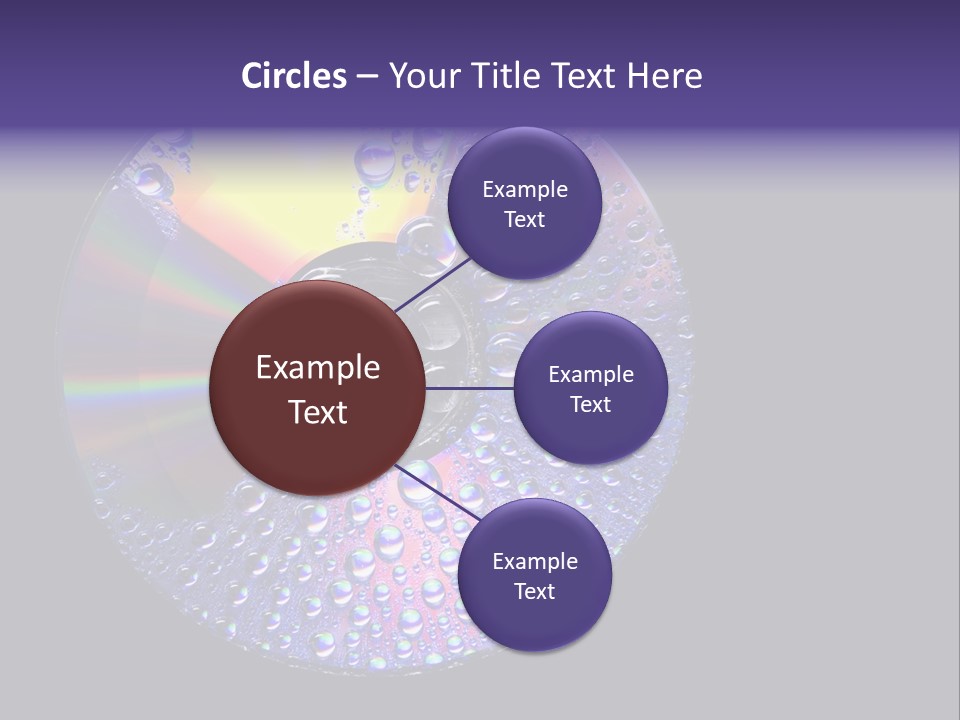 Circles – Your Title Text Here

Example Text

Example Text

Example Text

Example Text